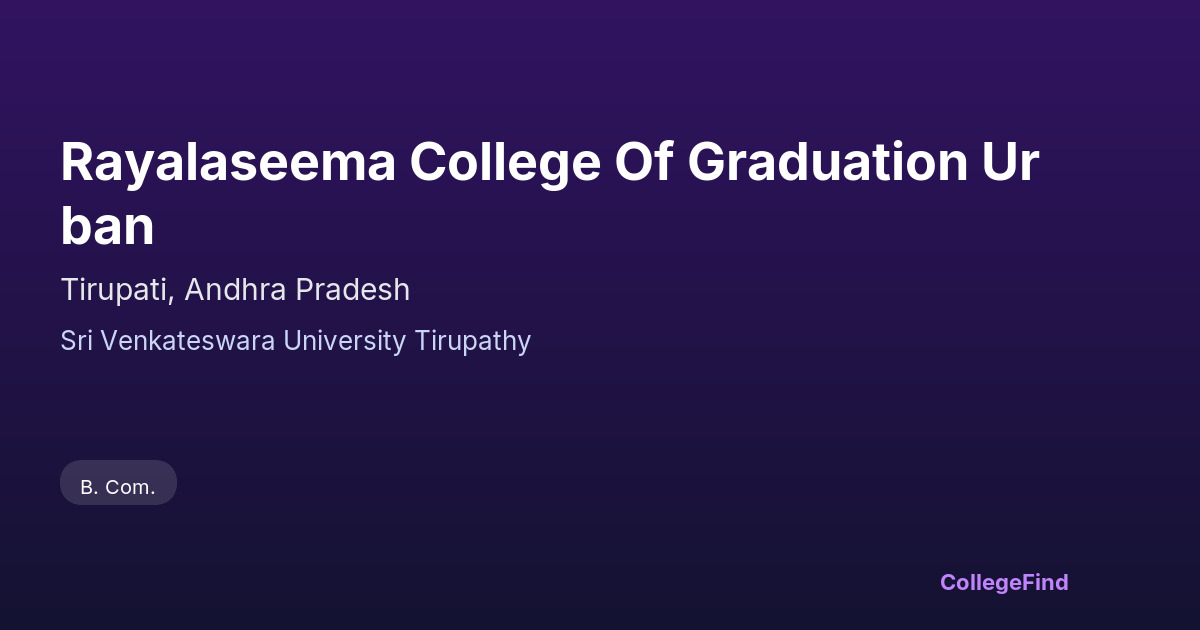 Rayalaseema College Of Graduation Ur ban

Tirupati, Andhra Pradesh

Sri Venkateswara University Tirupathy

B. Com.

CollegeFind